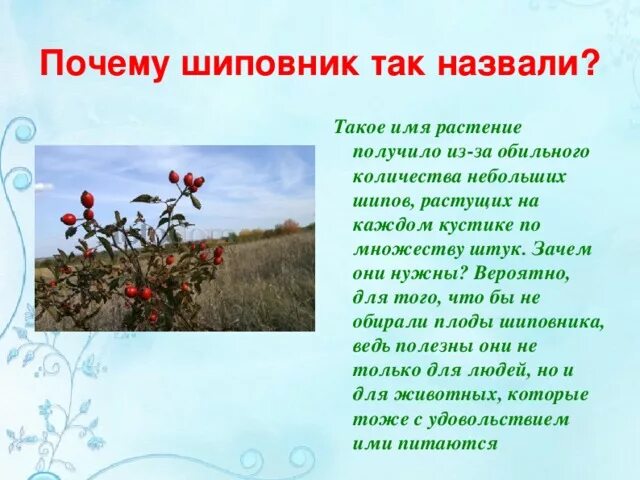 Почему шиповник так назвали?

Такое имя растение получило из-за обильного количества небольших шипов, растущих на каждом кустике по множеству штук. Зачем они нужны? Вероятно, для того, что бы не обирали плоды шиповника, ведь полезны они не только для людей, но и для животных, которые тоже с удовольствием ими питаются